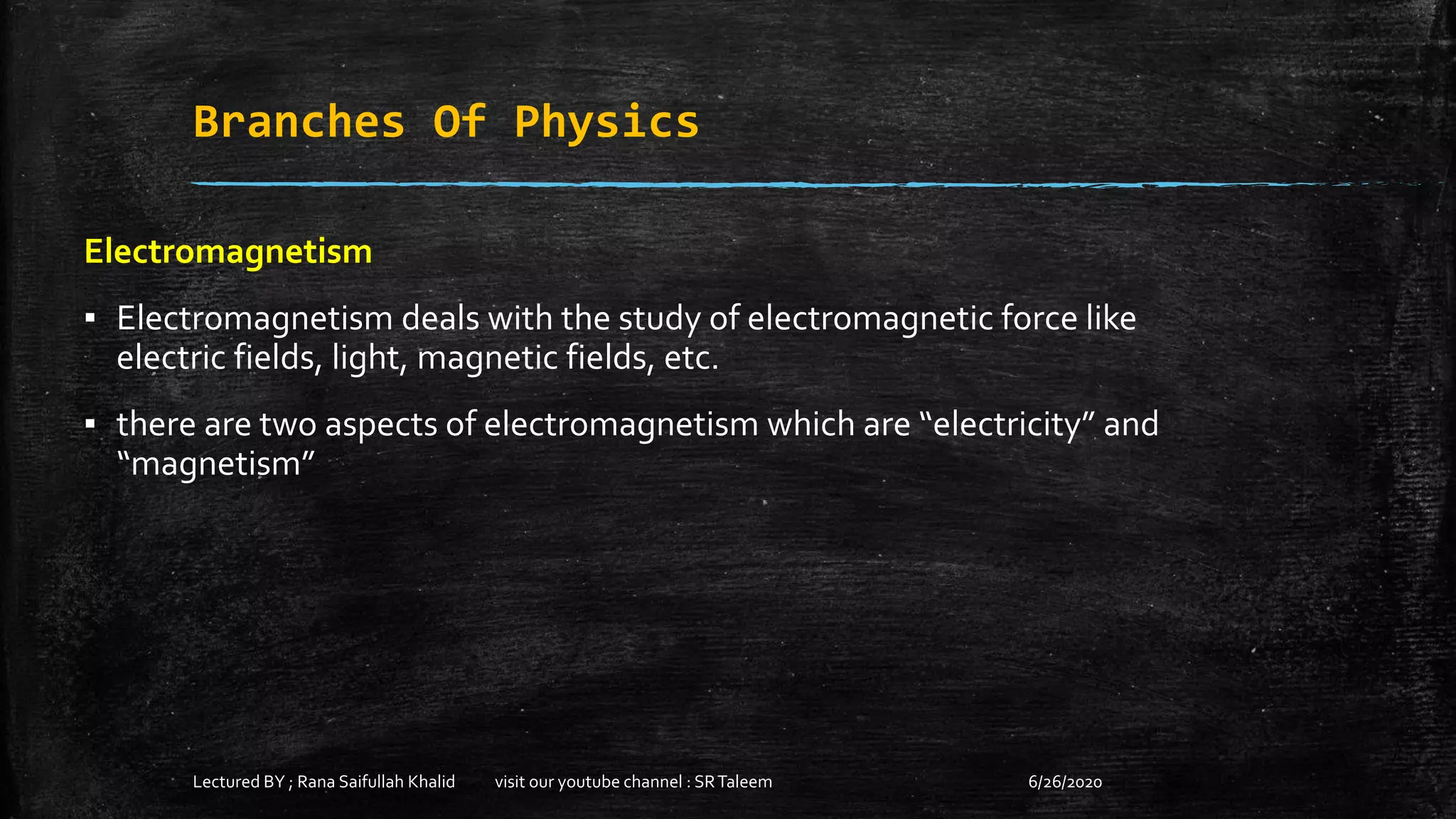 Branches Of Physics

Electromagnetism

▪ Electromagnetism deals with the study of electromagnetic force like electric fields, light, magnetic fields, etc.

▪ there are two aspects of electromagnetism which are “electricity” and “magnetism”

Lectured BY ; Rana Saifullah Khalid visit our youtube channel : SR Taleem 6/26/2020